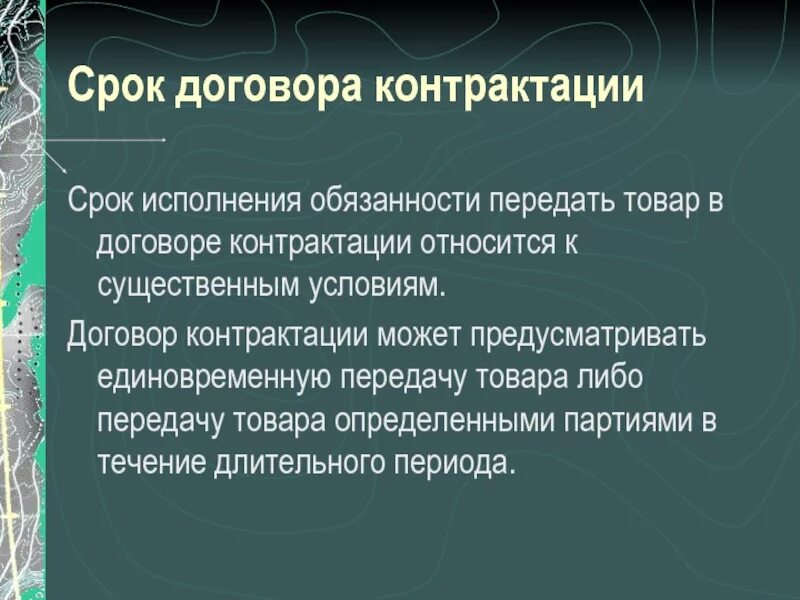 Срок договора контрактации

Срок исполнения обязанности передать товар в договоре контрактации относится к существенным условиям.

Договор контрактации может предусматривать единовременную передачу товара либо передачу товара определенными партиями в течение длительного периода.